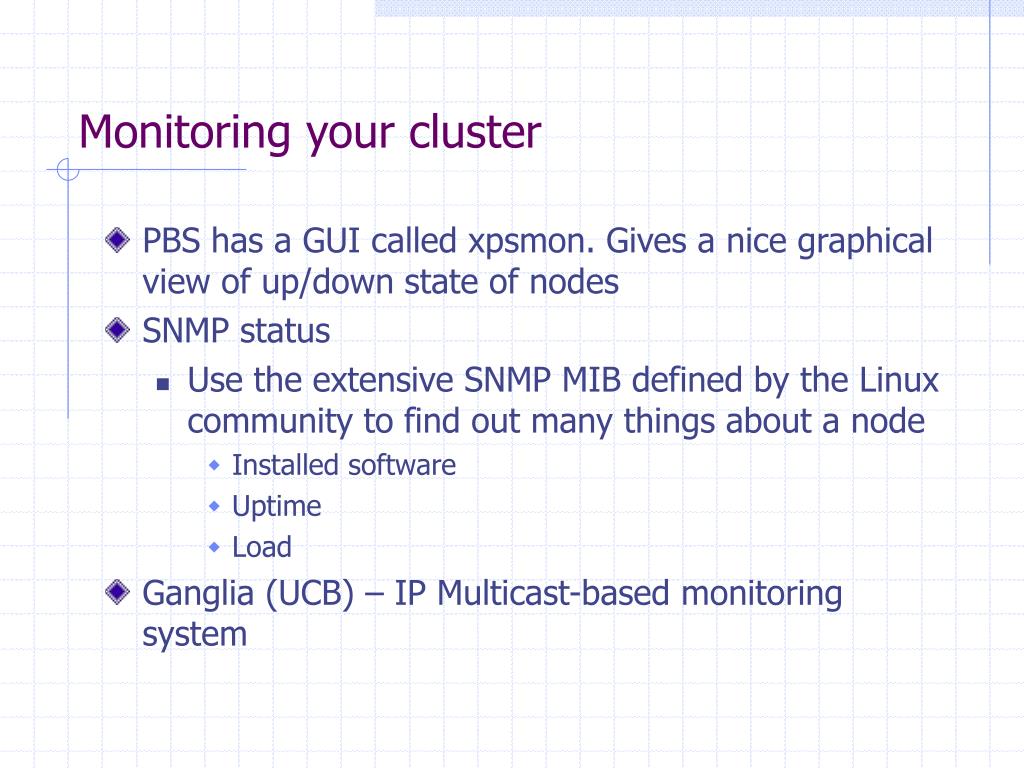 Monitoring your cluster

PBS has a GUI called xpsmon. Gives a nice graphical view of up/down state of nodes

SNMP status

Use the extensive SNMP MIB defined by the Linux community to find out many things about a node

Installed software

Uptime

Load

Ganglia (UCB) – IP Multicast-based monitoring system